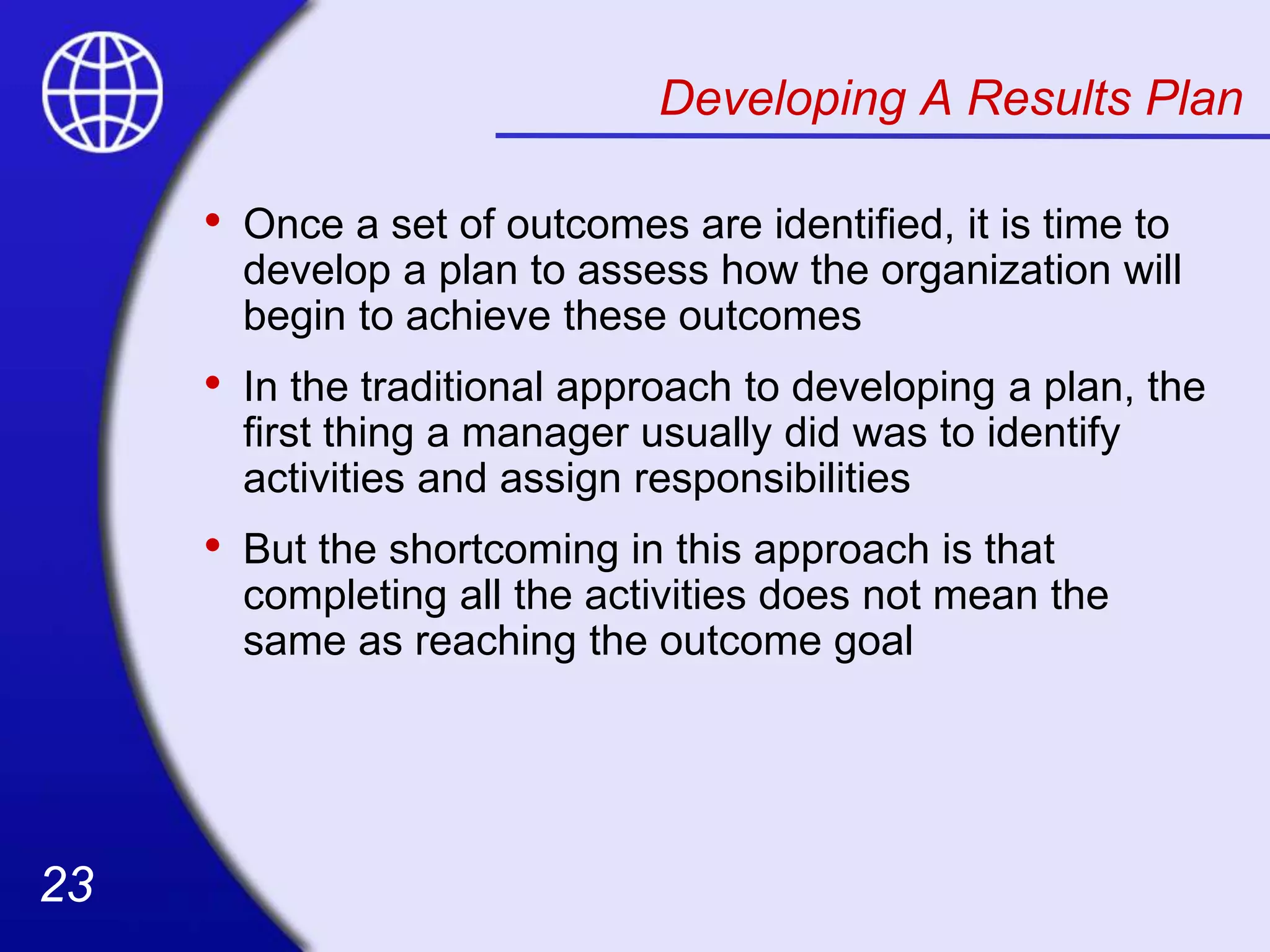 Developing A Results Plan

• Once a set of outcomes are identified, it is time to develop a plan to assess how the organization will begin to achieve these outcomes

• In the traditional approach to developing a plan, the first thing a manager usually did was to identify activities and assign responsibilities

• But the shortcoming in this approach is that completing all the activities does not mean the same as reaching the outcome goal

23